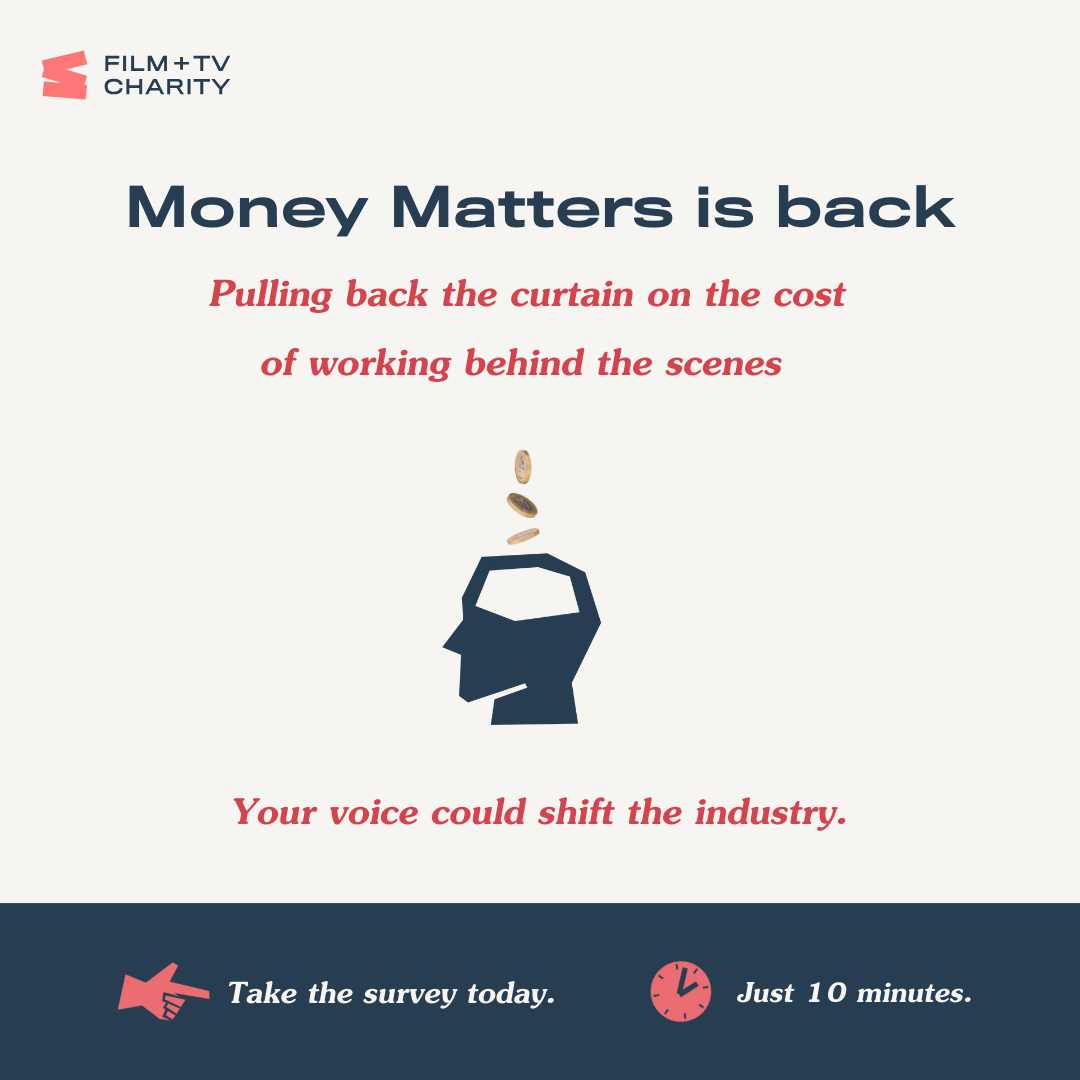 FILM+TV CHARITY

Money Matters is back

Pulling back the curtain on the cost of working behind the scenes

Your voice could shift the industry.

Take the survey today.

Just 10 minutes.